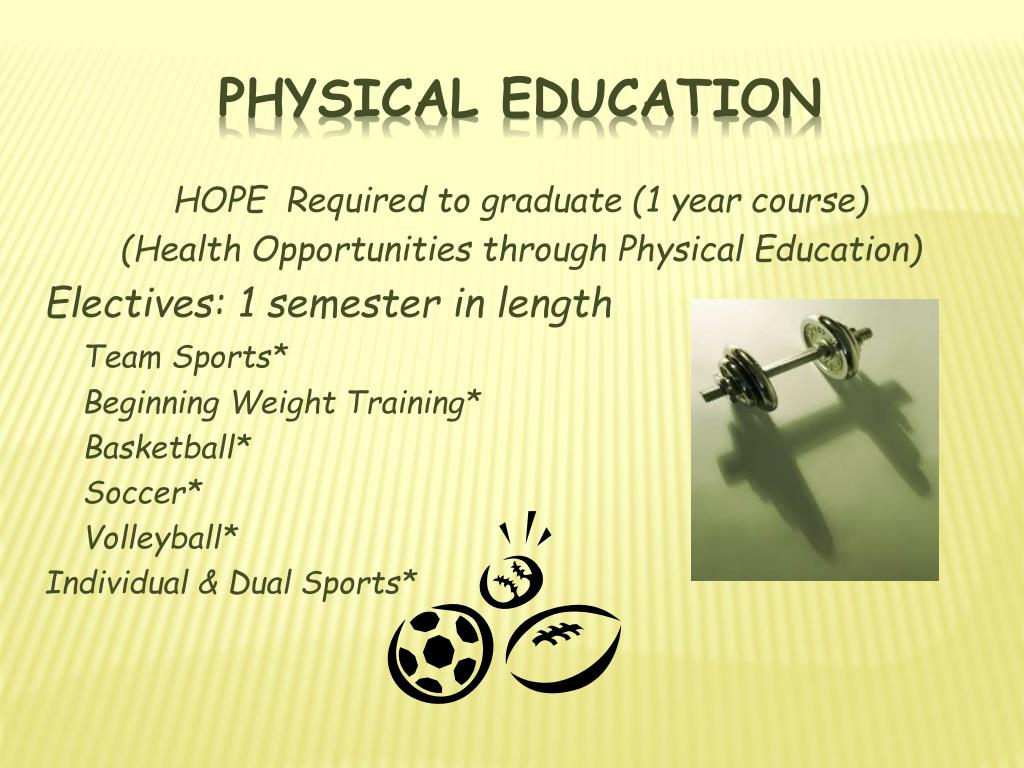 PHYSICAL EDUCATION

HOPE Required to graduate (1 year course)
(Health Opportunities through Physical Education)

Electives: 1 semester in length

Team Sports*

Beginning Weight Training*

Basketball*

Soccer*

Volleyball*

Individual & Dual Sports*